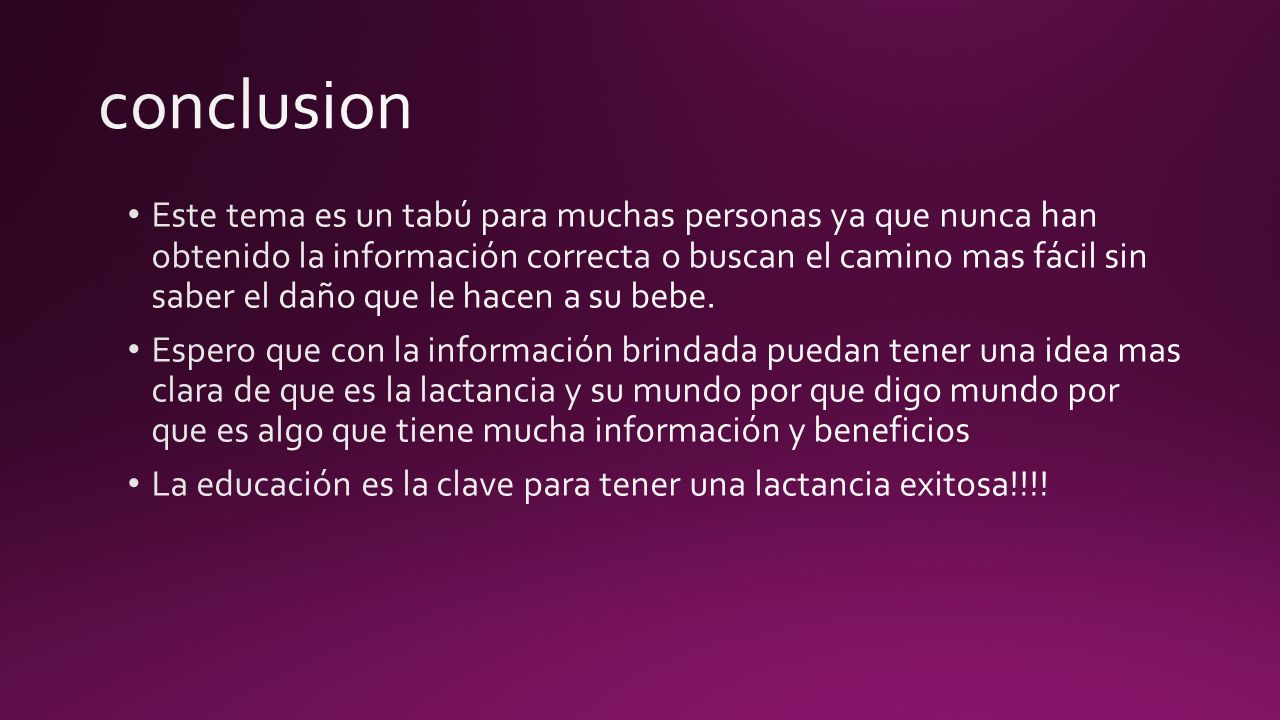 conclusion

• Este tema es un tabú para muchas personas ya que nunca han obtenido la información correcta o buscan el camino mas fácil sin saber el daño que le hacen a su bebe.

• Espero que con la información brindada puedan tener una idea mas clara de que es la lactancia y su mundo por que digo mundo por que es algo que tiene mucha información y beneficios

• La educación es la clave para tener una lactancia exitosa!!!!